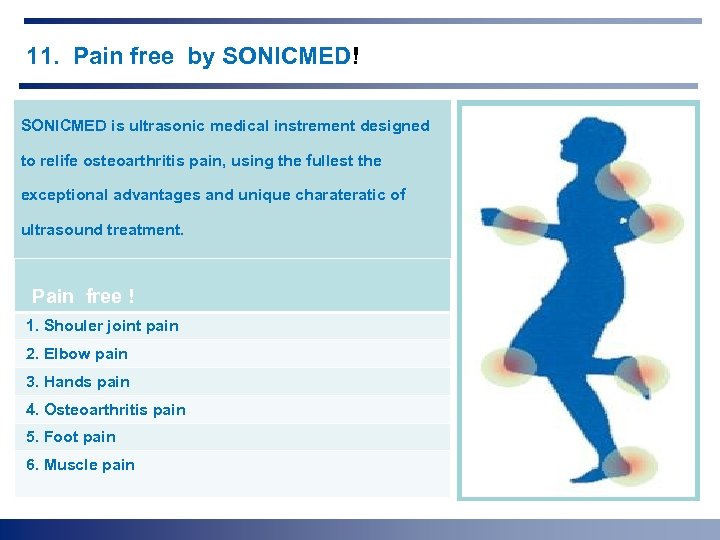 11. Pain free by SONICMED!

SONICMED is ultrasonic medical instrement designed to relife osteoarthritis pain, using the fullest the exceptional advantages and unique charateratic of ultrasound treatment.

Pain free !

1. Shouler joint pain
2. Elbow pain
3. Hands pain
4. Osteoarthritis pain
5. Foot pain
6. Muscle pain